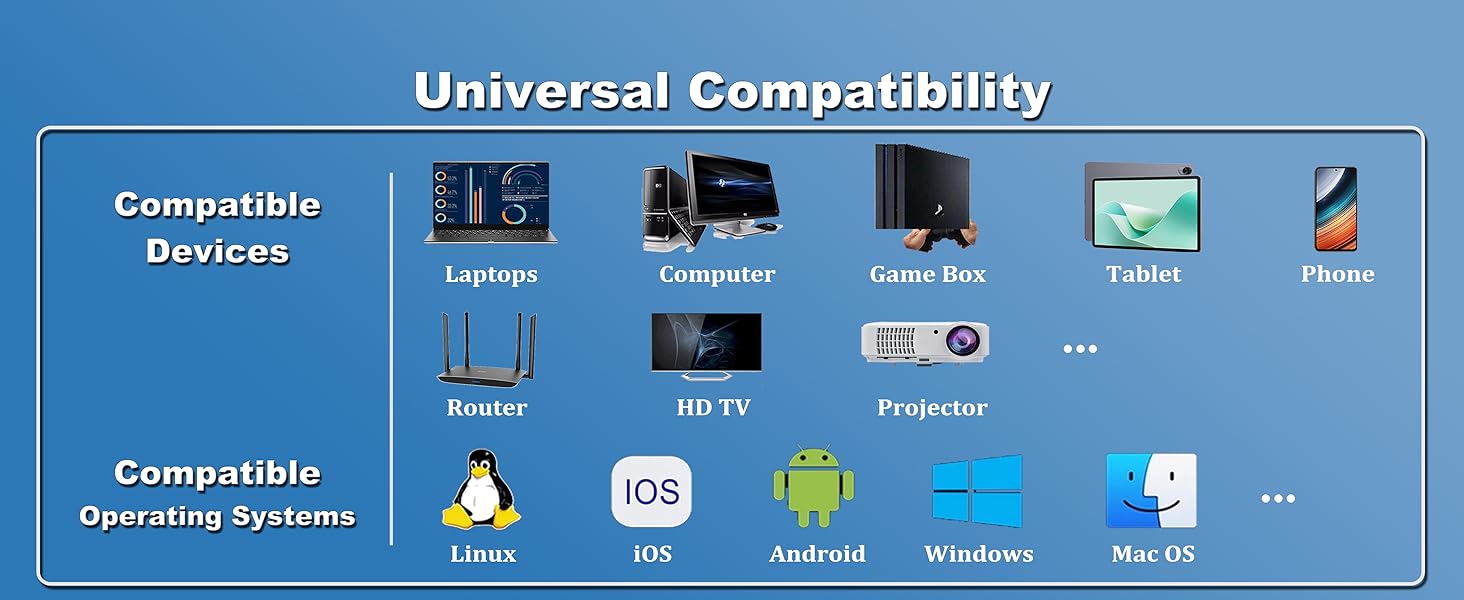 Universal Compatibility

Compatible Devices

Laptops
Computer
Game Box
Tablet
Phone
Router
HD TV
Projector
...

Compatible Operating Systems

Linux
IOS
iOS
Android
Windows
Mac OS
...